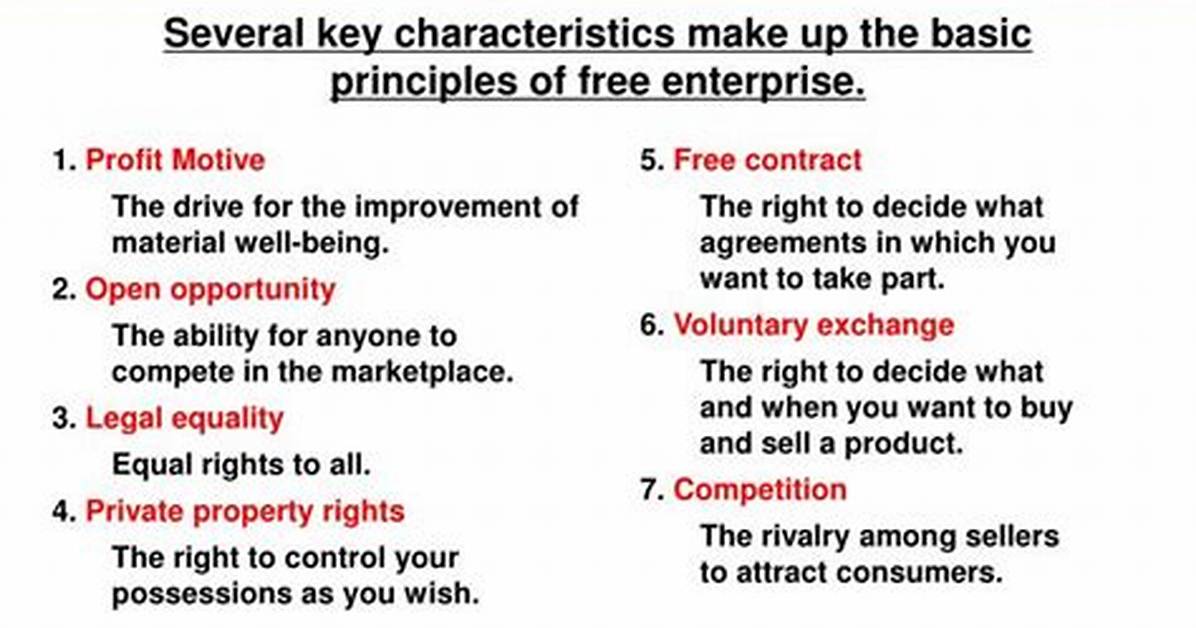 Several key characteristics make up the basic principles of free enterprise.

1. Profit Motive

The drive for the improvement of material well-being.

2. Open opportunity

The ability for anyone to compete in the marketplace.

3. Legal equality

Equal rights to all.

4. Private property rights

The right to control your possessions as you wish.

5. Free contract

The right to decide what agreements in which you want to take part.

6. Voluntary exchange

The right to decide what and when you want to buy and sell a product.

7. Competition

The rivalry among sellers to attract consumers.